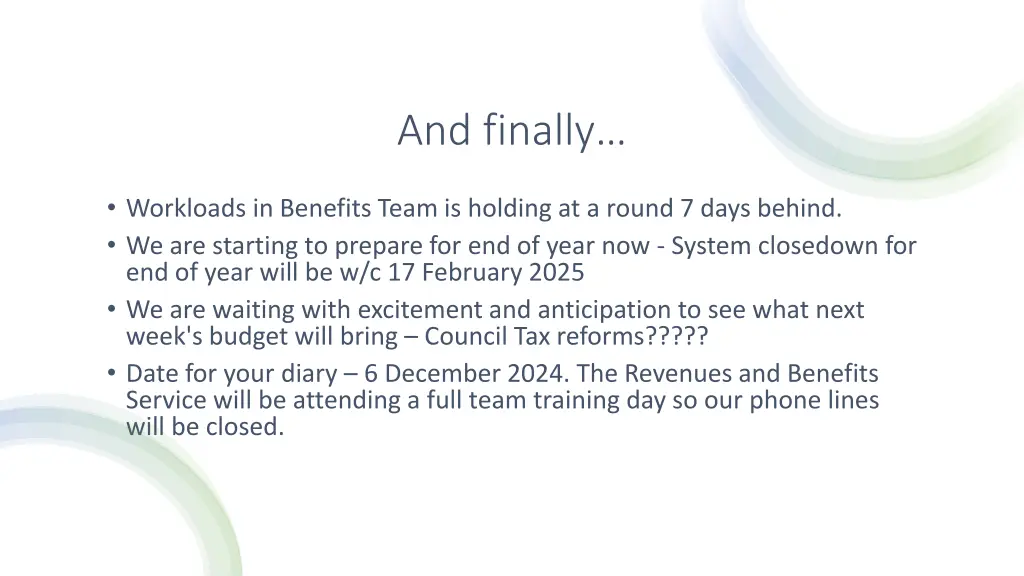 And finally…

• Workloads in Benefits Team is holding at a round 7 days behind.
• We are starting to prepare for end of year now - System closedown for end of year will be w/c 17 February 2025
• We are waiting with excitement and anticipation to see what next week's budget will bring – Council Tax reforms?????
• Date for your diary – 6 December 2024. The Revenues and Benefits Service will be attending a full team training day so our phone lines will be closed.